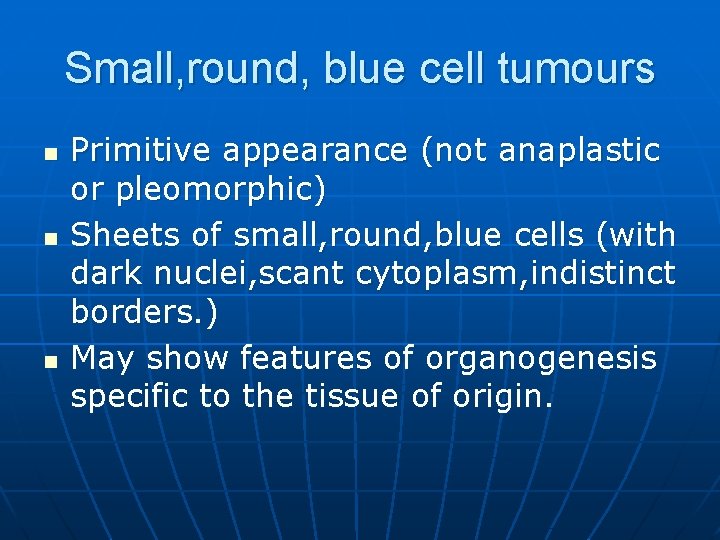 Small,round, blue cell tumours

- Primitive appearance (not anaplastic or pleomorphic)
- Sheets of small,round,blue cells (with dark nuclei,scant cytoplasm,indistinct borders.)
- May show features of organogenesis specific to the tissue of origin.